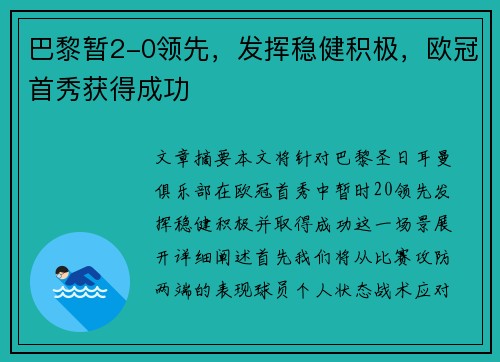 巴黎暂2-0领先，发挥稳健积极，欧冠首秀获得成功

文章摘要本文将针对巴黎圣日耳曼俱乐部在欧冠首秀中暂时20领先发挥稳健积极并取得成功这一场景展开详细阐述首先我们将从比赛攻防两端的表现球员个人状态战术应对